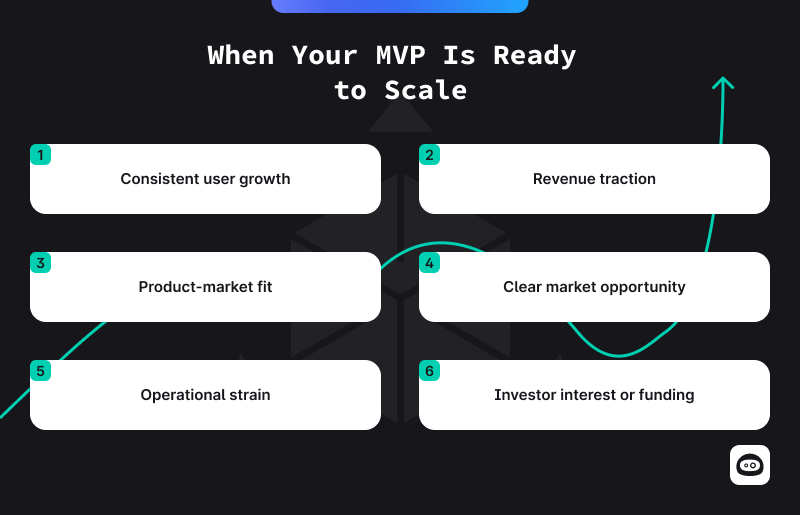 When Your MVP Is Ready to Scale

1
Consistent user growth

2
Revenue traction

3
Product-market fit

4
Clear market opportunity

5
Operational strain

6
Investor interest or funding